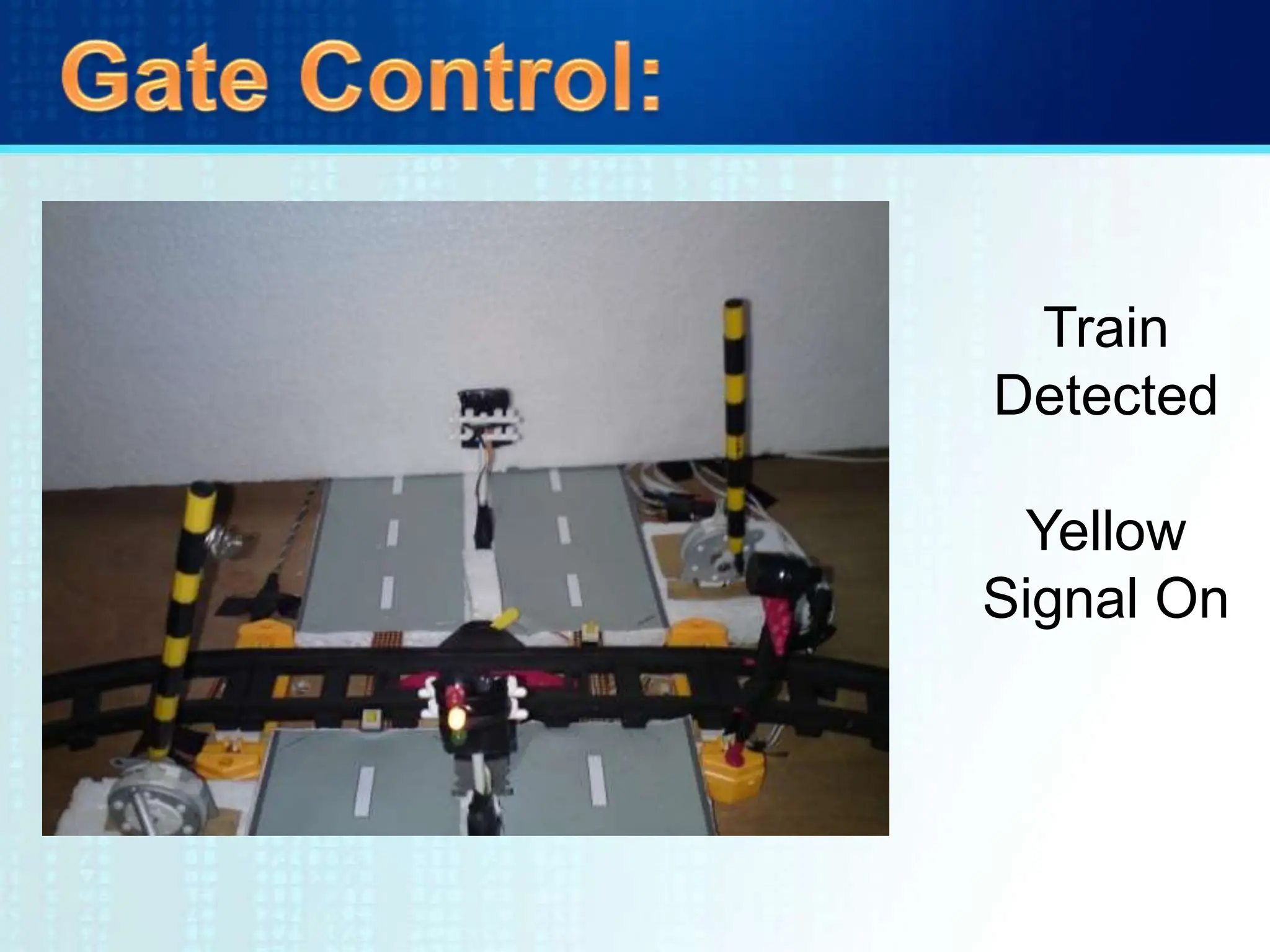 Gate Control:

Train Detected

Yellow Signal On